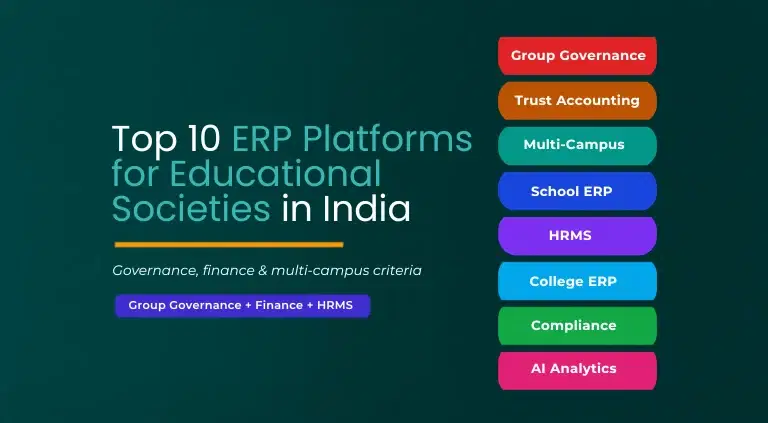 Top 10 ERP Platforms for Educational Societies in India

Governance, finance & multi-campus criteria

Group Governance + Finance + HRMS

Group Governance

Trust Accounting

Multi-Campus

School ERP

HRMS

College ERP

Compliance

AI Analytics